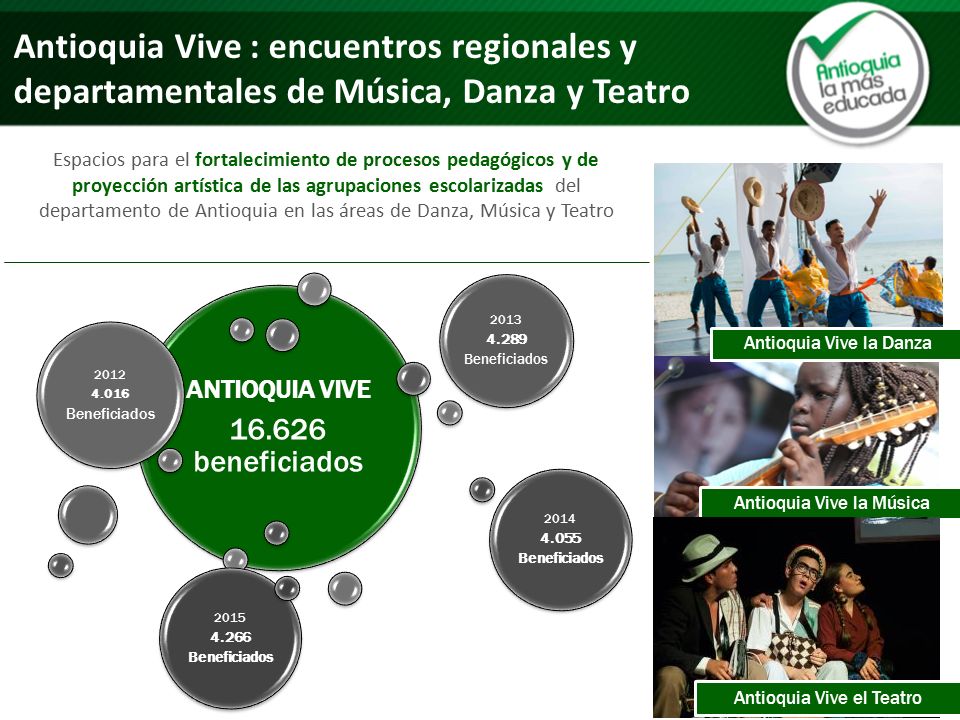 Antioquia Vive : encuentros regionales y departamentales de Música, Danza y Teatro

Antioquia la más educada

Espacios para el fortalecimiento de procesos pedagógicos y de proyección artística de las agrupaciones escolarizadas del departamento de Antioquia en las áreas de Danza, Música y Teatro

2012
4.016
Beneficiados

ANTIOQUIA VIVE
16.626
beneficiados

2013
4.289
Beneficiados

2014
4.055
Beneficiados

2015
4.266
Beneficiados

Antioquia Vive la Danza

Antioquia Vive la Música

Antioquia Vive el Teatro